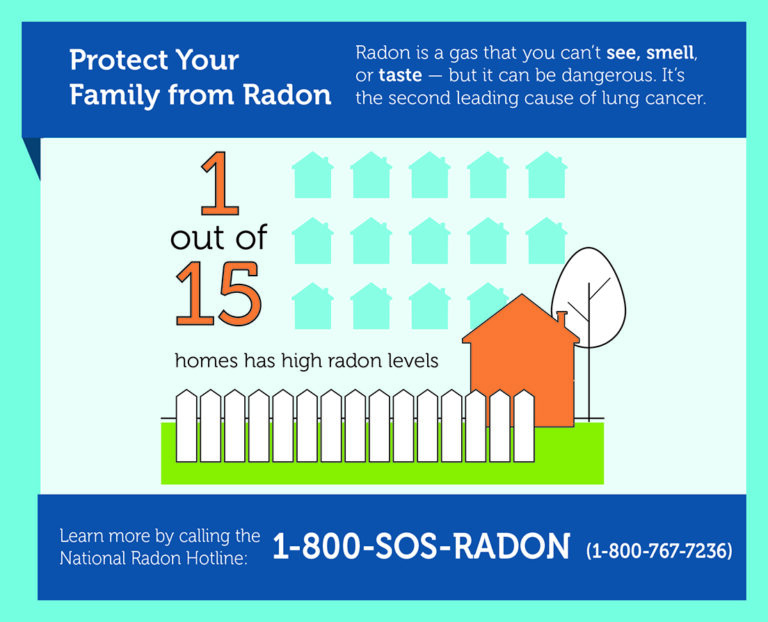 Protect Your Family from Radon

Radon is a gas that you can't see, smell, or taste — but it can be dangerous. It's the second leading cause of lung cancer.

1 out of 15

homes has high radon levels

Learn more by calling the National Radon Hotline: 1-800-SOS-RADON (1-800-767-7236)